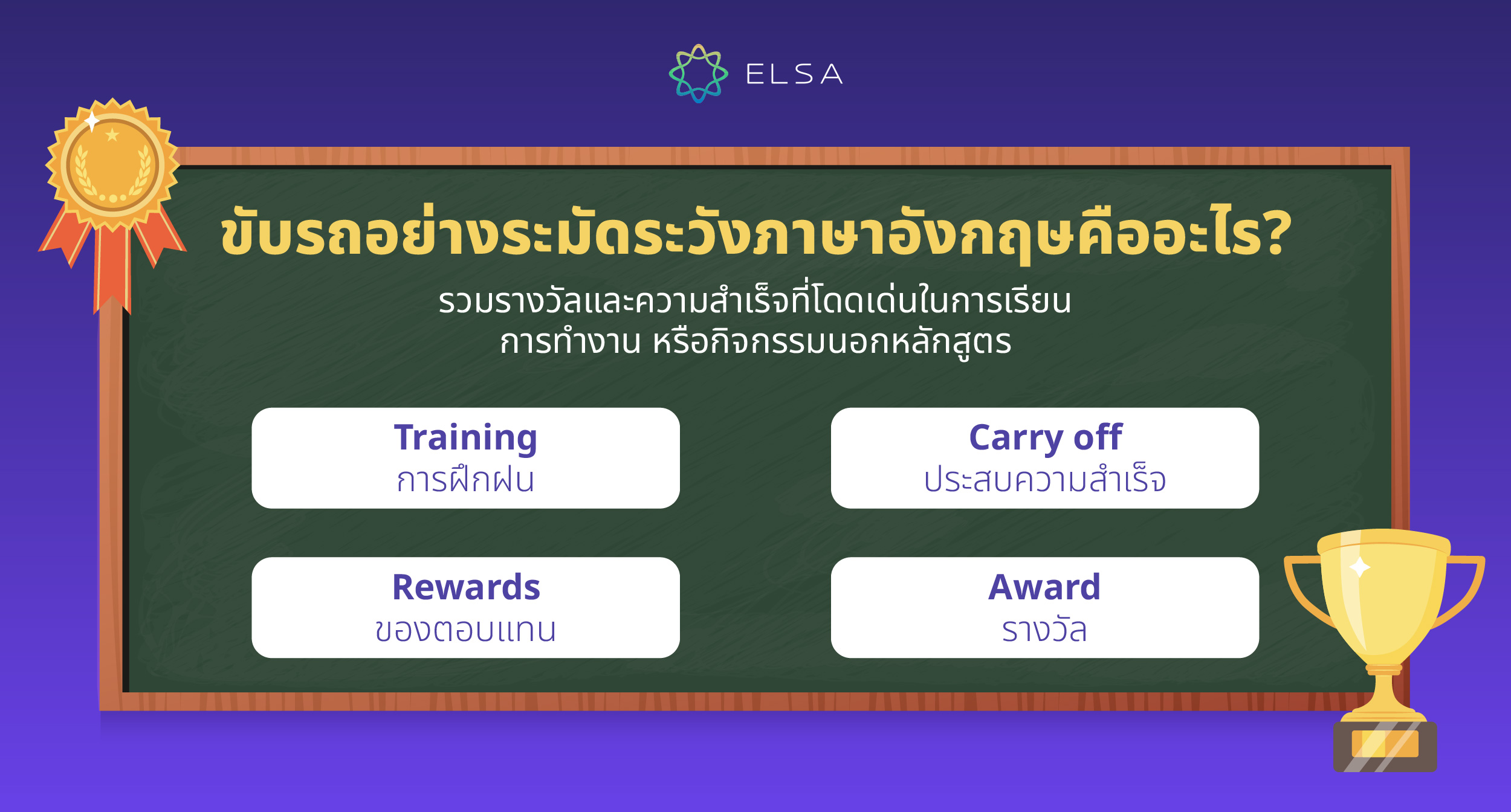 ELSA

ขับรถอย่างระมัดระวังภาษาอังกฤษคืออะไร?

รวมรางวัลและความสำเร็จที่โดดเด่นในการเรียน การทำงาน หรือกิจกรรมนอกหลักสูตร

Training
การฝึกฝน

Carry off
ประสบความสำเร็จ

Rewards
ของตอบแทน

Award
รางวัล